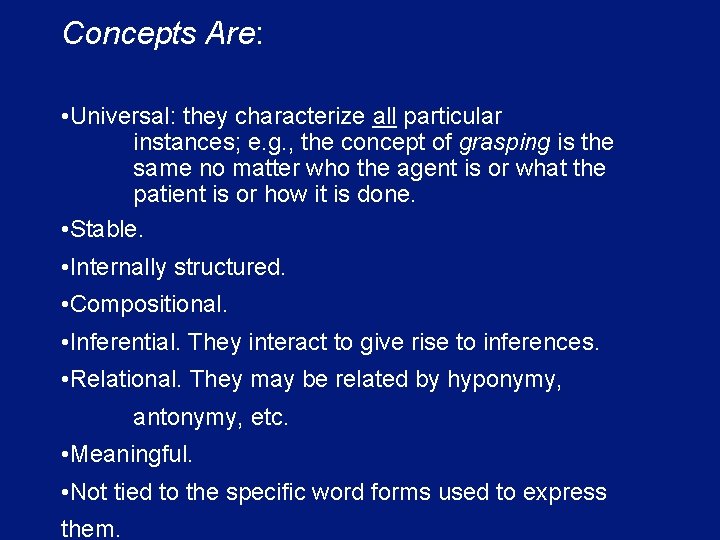 Concepts Are:

•Universal: they characterize all particular instances; e.g., the concept of grasping is the same no matter who the agent is or what the patient is or how it is done.

•Stable.

•Internally structured.

•Compositional.

•Inferential. They interact to give rise to inferences.

•Relational. They may be related by hyponymy, antonymy, etc.

•Meaningful.

•Not tied to the specific word forms used to express them.